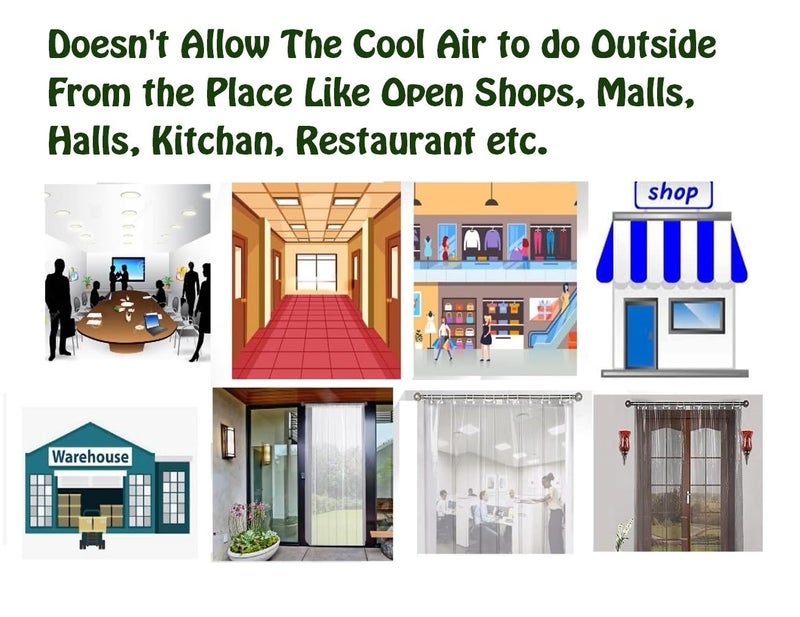 Doesn't Allow The Cool Air to do Outside From the Place Like Open Shops, Malls, Halls, Kitchan, Restaurant etc.

shop

Warehouse